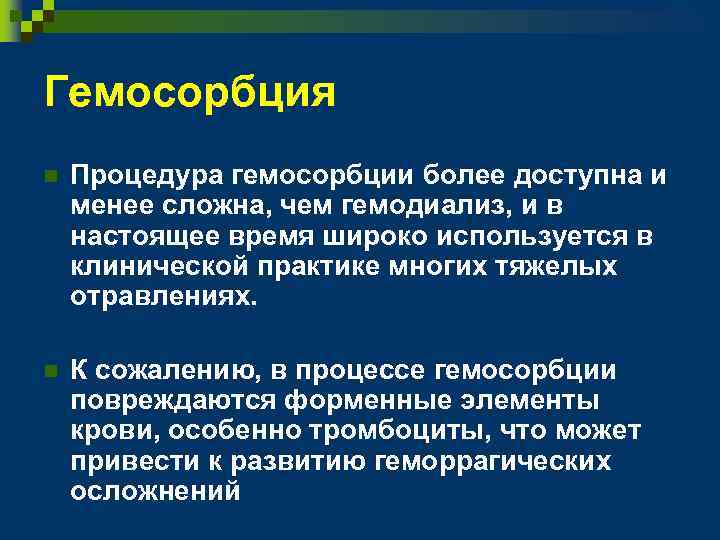 Гемосорбция

Процедура гемосорбции более доступна и менее сложна, чем гемодиализ, и в настоящее время широко используется в клинической практике многих тяжелых отравлениях.

К сожалению, в процессе гемосорбции повреждаются форменные элементы крови, особенно тромбоциты, что может привести к развитию геморрагических осложнений